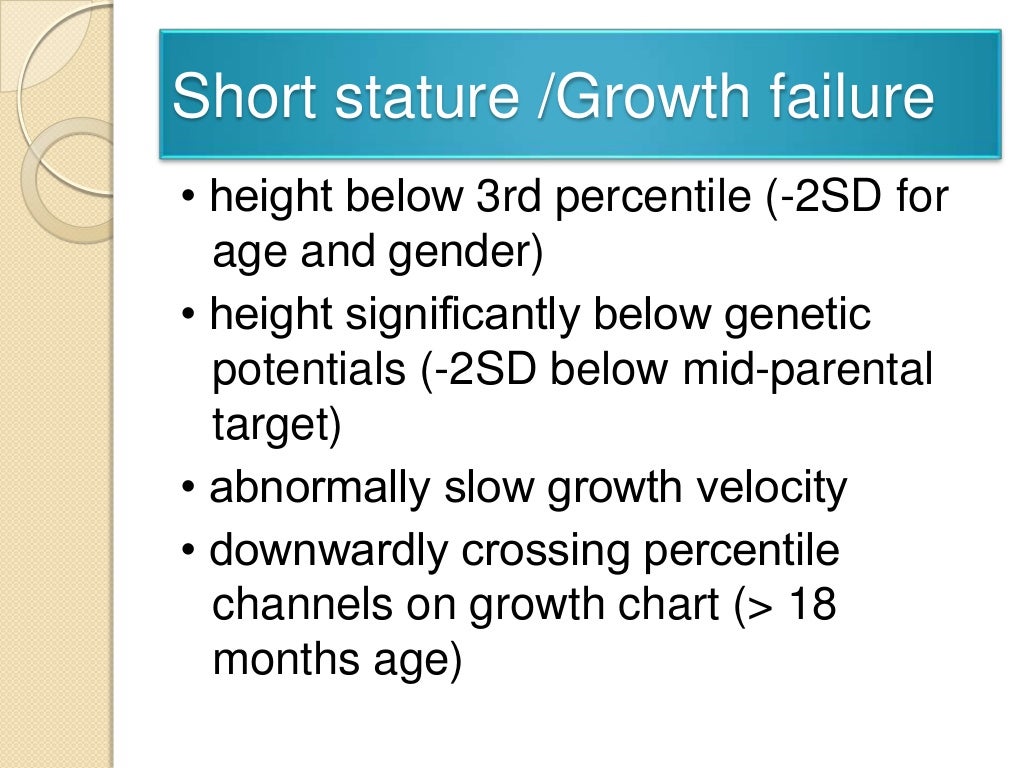 Short stature /Growth failure

• height below 3rd percentile (-2SD for age and gender)
• height significantly below genetic potentials (-2SD below mid-parental target)
• abnormally slow growth velocity
• downwardly crossing percentile channels on growth chart (> 18 months age)